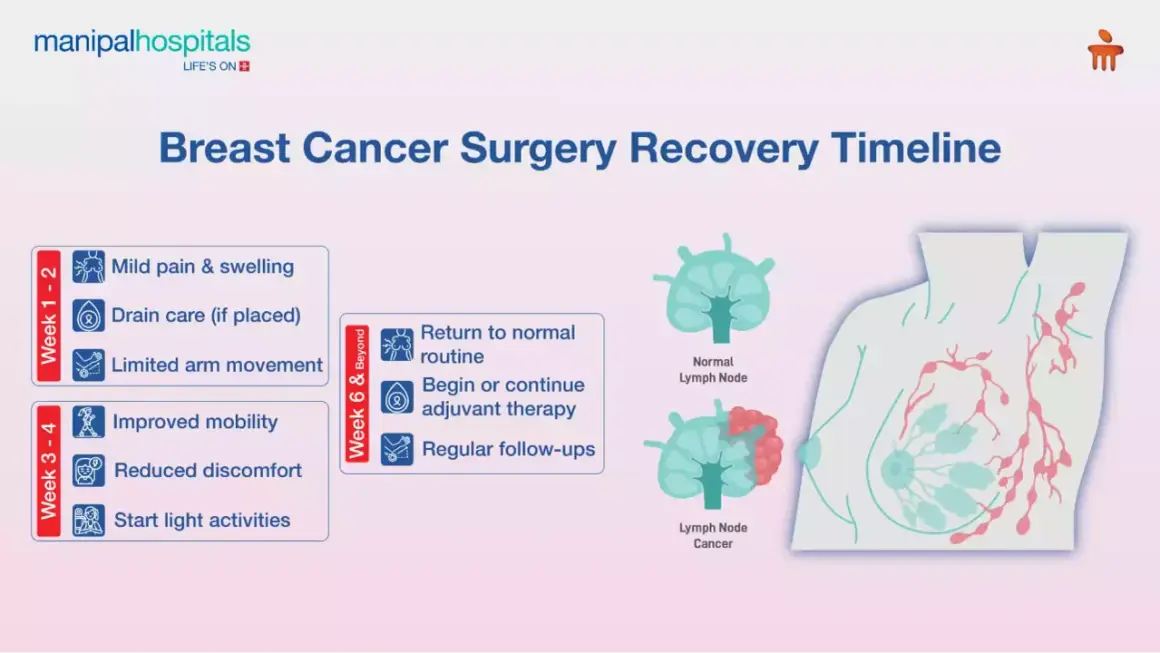 manipalhospitals
LIFE'S ON

Breast Cancer Surgery Recovery Timeline

Week 1 - 2
Mild pain & swelling
Drain care (if placed)
Limited arm movement

Week 3 - 4
Improved mobility
Reduced discomfort
Start light activities

Week 6 & Beyond
Return to normal routine
Begin or continue adjuvant therapy
Regular follow-ups

Normal Lymph Node

Lymph Node Cancer